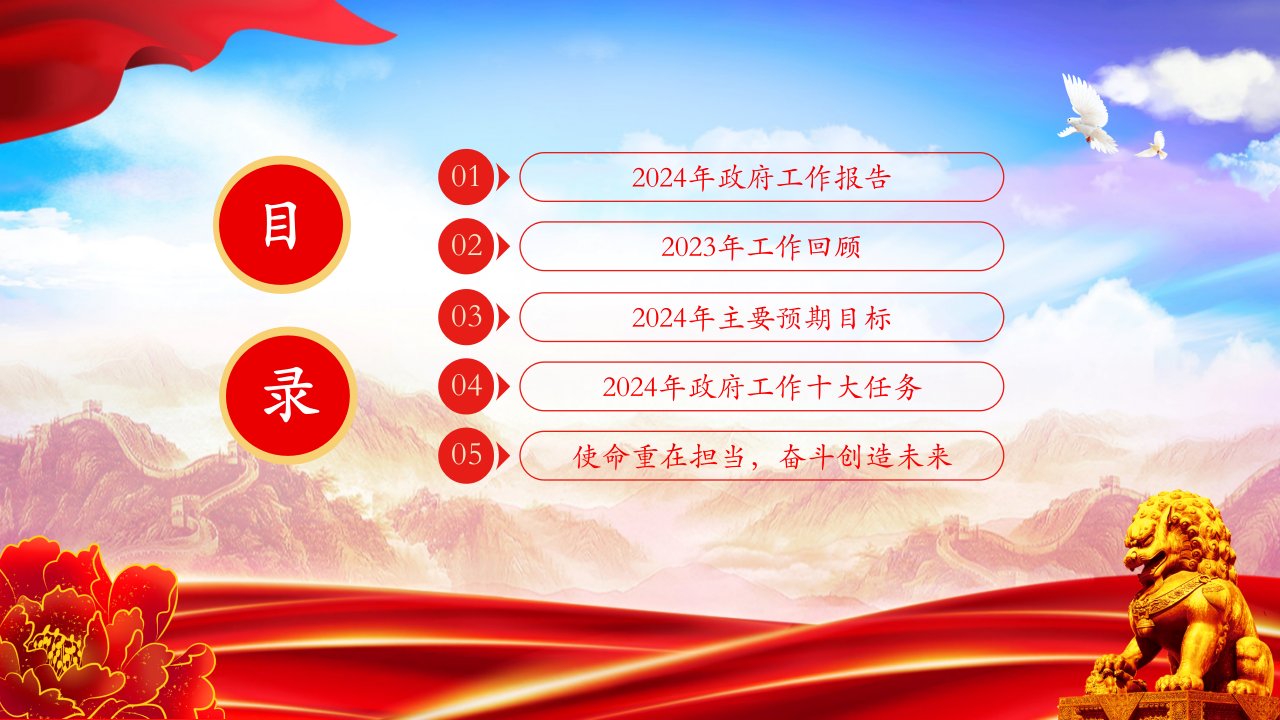 目

录

01 2024年政府工作报告

02 2023年工作回顾

03 2024年主要预期目标

04 2024年政府工作十大任务

05 使命重在担当，奋斗创造未来